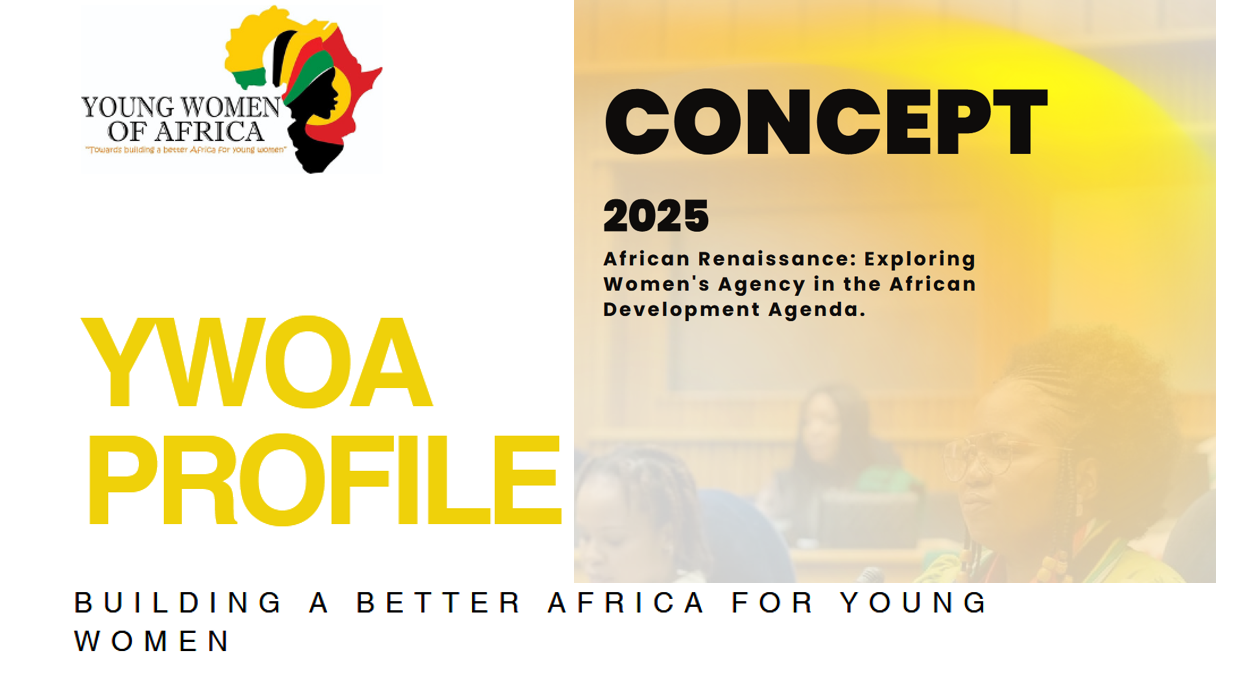 YOUNG WOMEN OF AFRICA
"Towards building a better Africa for young women"

CONCEPT

2025

African Renaissance: Exploring Women's Agency in the African Development Agenda.

YWOA PROFILE

BUILDING A BETTER AFRICA FOR YOUNG WOMEN